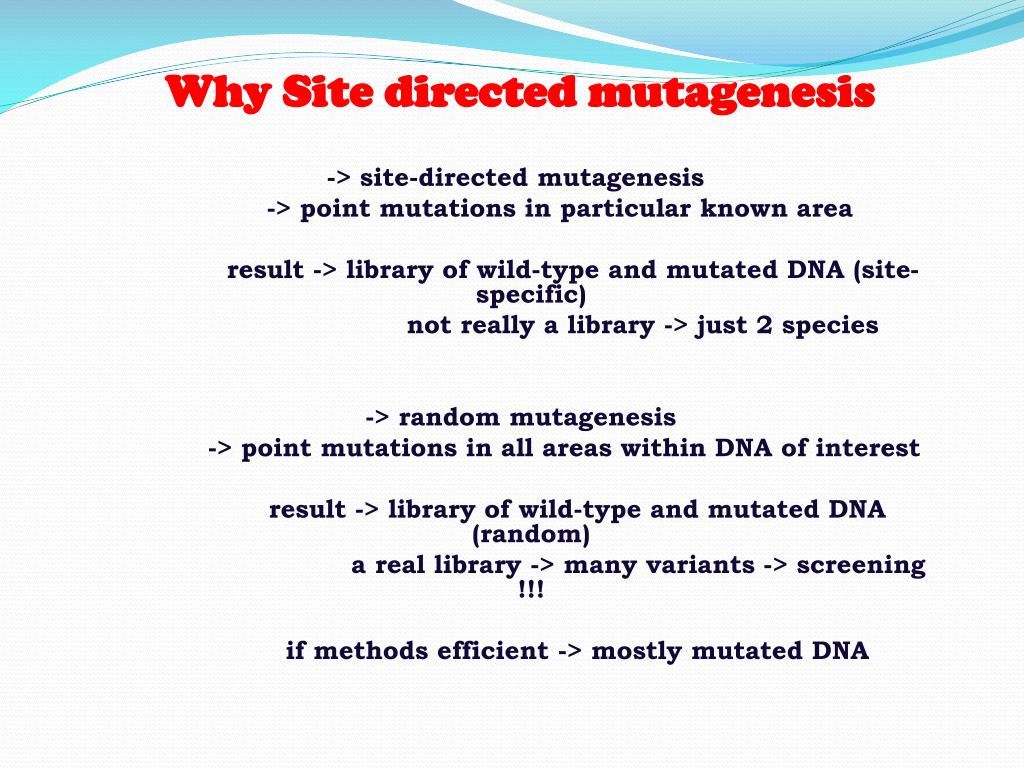 Why Site directed mutagenesis

-> site-directed mutagenesis
-> point mutations in particular known area

result -> library of wild-type and mutated DNA (site-specific)
not really a library -> just 2 species

-> random mutagenesis
-> point mutations in all areas within DNA of interest

result -> library of wild-type and mutated DNA (random)
a real library -> many variants -> screening !!!

if methods efficient -> mostly mutated DNA